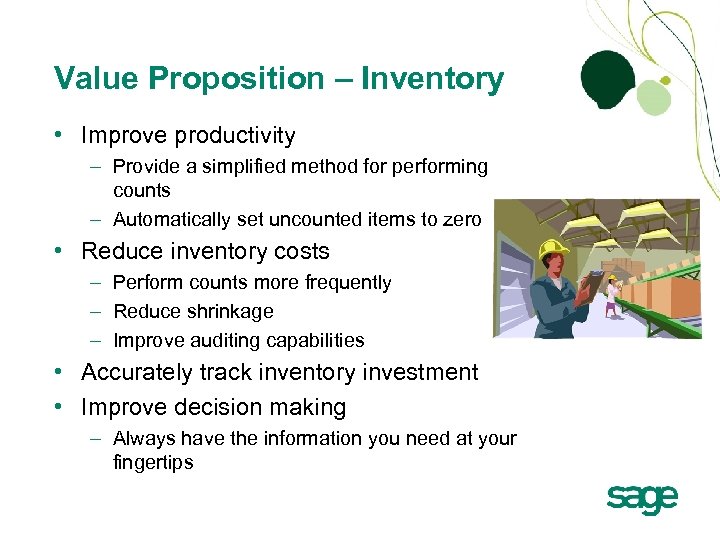 Value Proposition – Inventory

• Improve productivity
  – Provide a simplified method for performing counts
  – Automatically set uncounted items to zero
• Reduce inventory costs
  – Perform counts more frequently
  – Reduce shrinkage
  – Improve auditing capabilities
• Accurately track inventory investment
• Improve decision making
  – Always have the information you need at your fingertips

sage